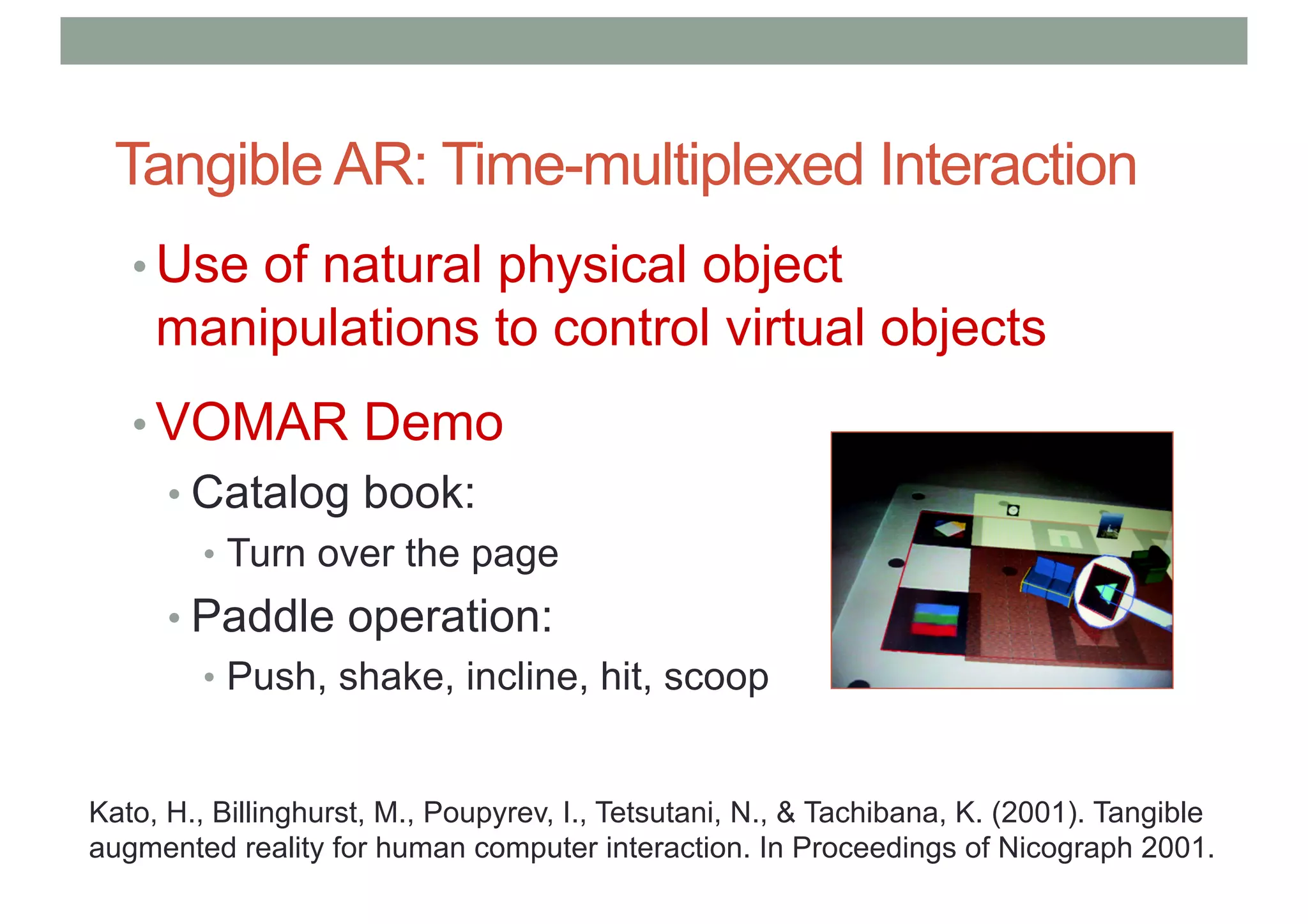 Tangible AR: Time-multiplexed Interaction

• Use of natural physical object manipulations to control virtual objects

• VOMAR Demo
  • Catalog book:
    • Turn over the page
  • Paddle operation:
    • Push, shake, incline, hit, scoop

Kato, H., Billinghurst, M., Poupyrev, I., Tetsutani, N., & Tachibana, K. (2001). Tangible augmented reality for human computer interaction. In Proceedings of Nicograph 2001.